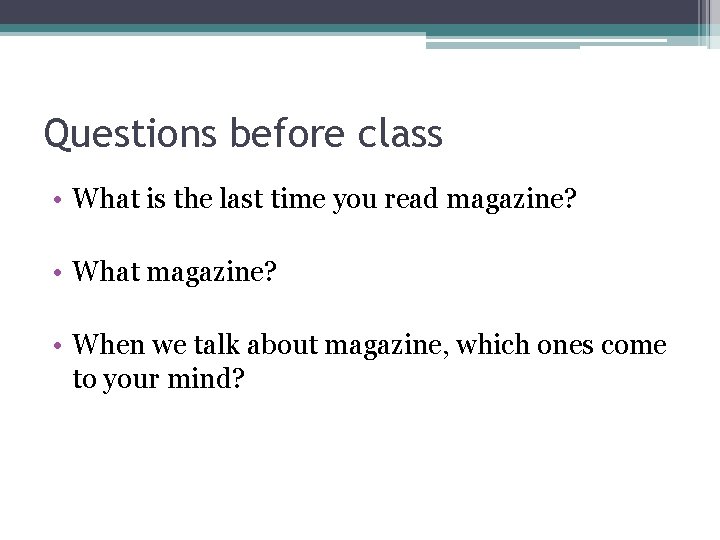 Questions before class

• What is the last time you read magazine?

• What magazine?

• When we talk about magazine, which ones come to your mind?